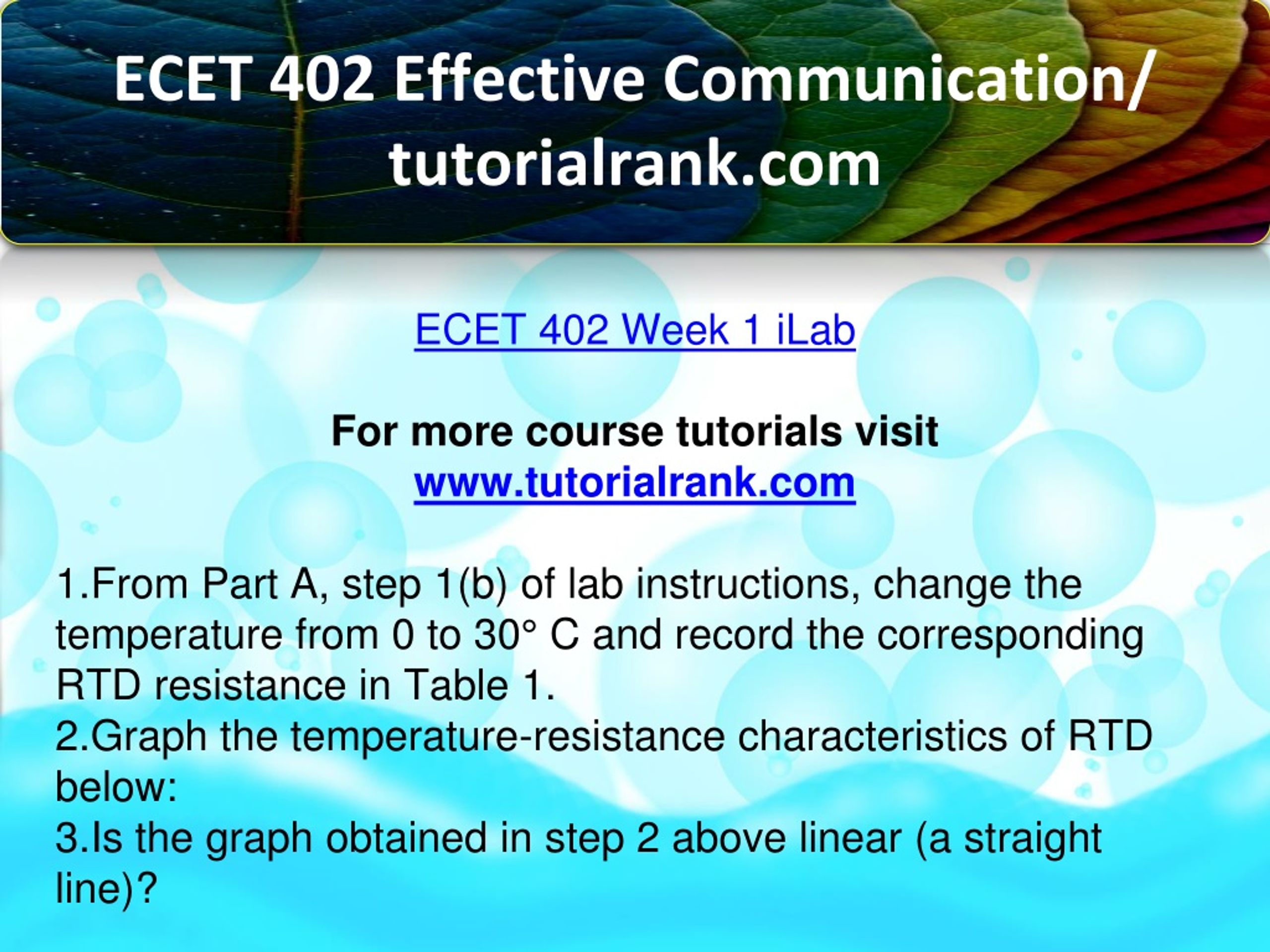 ECET 402 Effective Communication/ tutorialrank.com

ECET 402 Week 1 iLab

For more course tutorials visit
www.tutorialrank.com

1.From Part A, step 1(b) of lab instructions, change the temperature from 0 to 30° C and record the corresponding RTD resistance in Table 1.
2.Graph the temperature-resistance characteristics of RTD below:
3.Is the graph obtained in step 2 above linear (a straight line)?